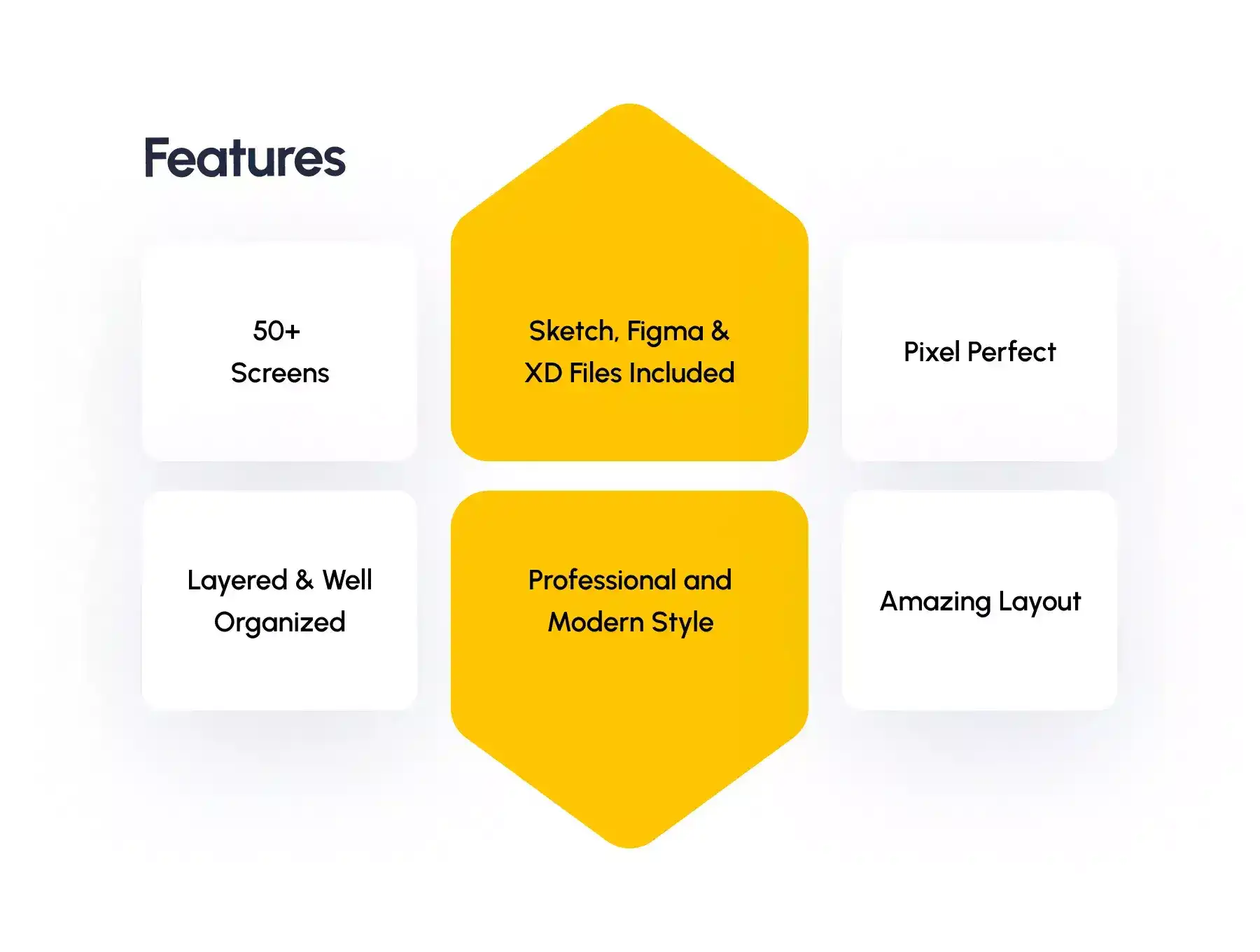 Features

50+
Screens

Sketch, Figma &
XD Files Included

Pixel Perfect

Layered & Well
Organized

Professional and
Modern Style

Amazing Layout